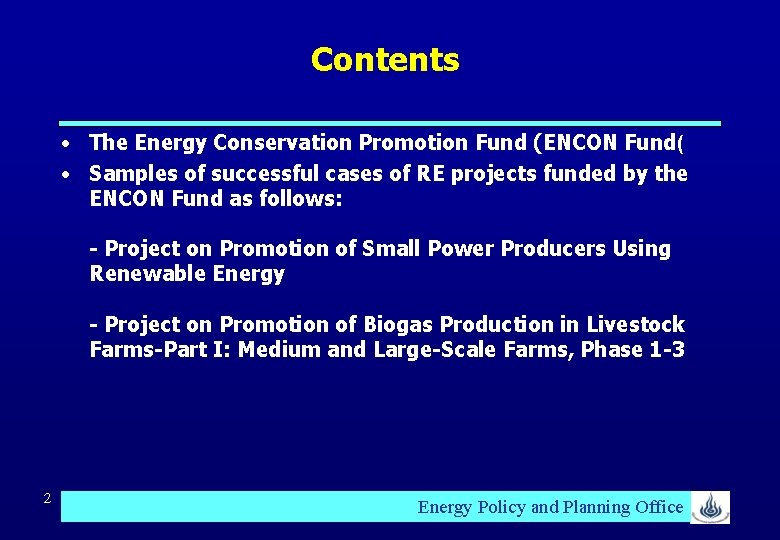 Contents

• The Energy Conservation Promotion Fund (ENCON Fund(
• Samples of successful cases of RE projects funded by the ENCON Fund as follows:

- Project on Promotion of Small Power Producers Using Renewable Energy

- Project on Promotion of Biogas Production in Livestock Farms-Part I: Medium and Large-Scale Farms, Phase 1-3

2

Energy Policy and Planning Office